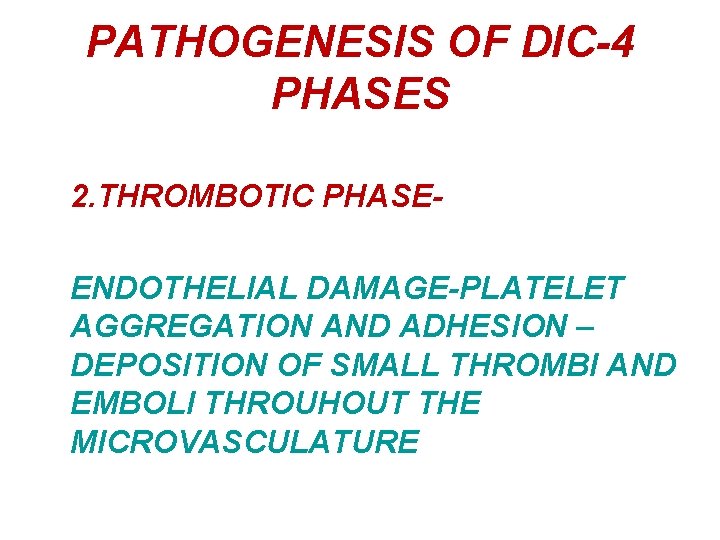 PATHOGENESIS OF DIC-4 PHASES

2.THROMBOTIC PHASE-

ENDOTHELIAL DAMAGE-PLATELET AGGREGATION AND ADHESION – DEPOSITION OF SMALL THROMBI AND EMBOLI THROUHOUT THE MICROVASCULATURE